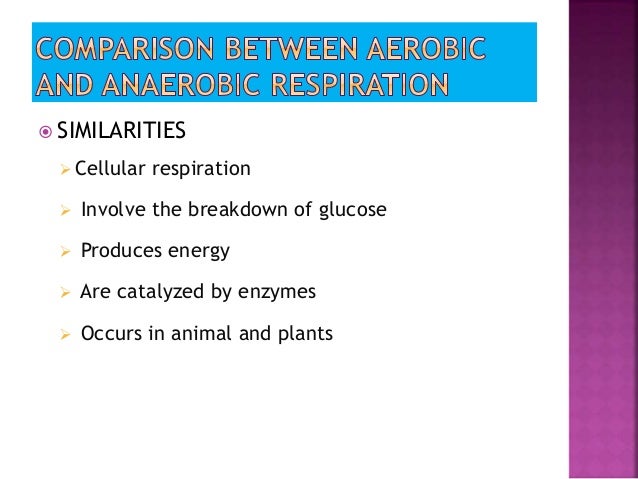 COMPARISON BETWEEN AEROBIC AND ANAEROBIC RESPIRATION

SIMILARITIES

Cellular respiration

Involve the breakdown of glucose

Produces energy

Are catalyzed by enzymes

Occurs in animal and plants